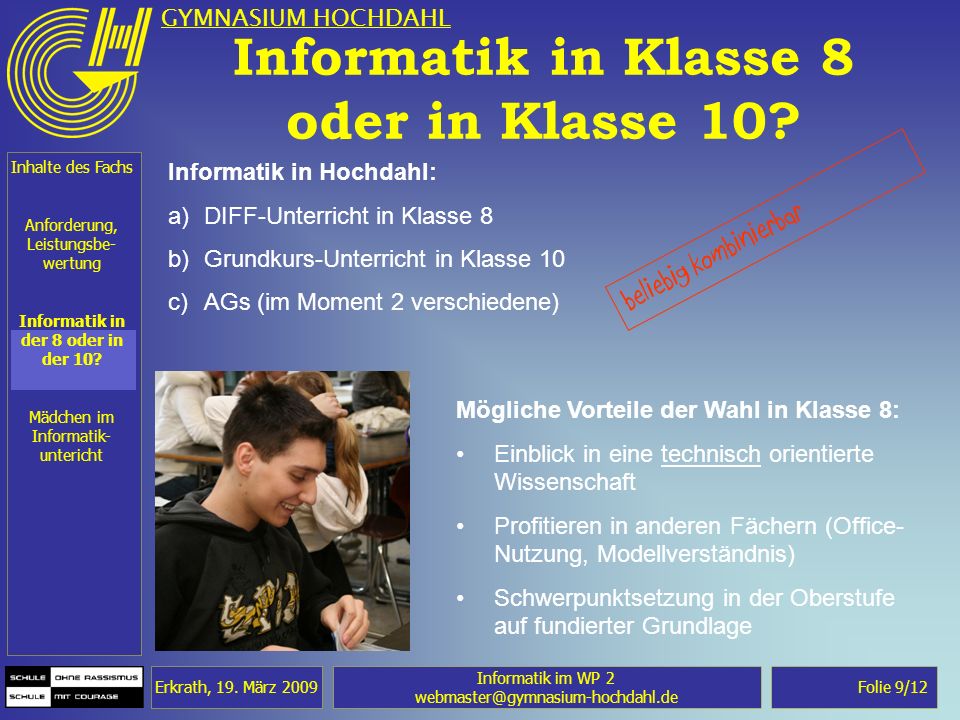 GYMNASIUM HOCHDAHL

Informatik in Klasse 8 oder in Klasse 10?

Inhalte des Fachs

Anforderung, Leistungsbewertung

Informatik in der 8 oder in der 10?

Mädchen im Informatikunterricht

Informatik in Hochdahl:

a) DIFF-Unterricht in Klasse 8

b) Grundkurs-Unterricht in Klasse 10

c) AGs (im Moment 2 verschiedene)

beliebig kombinierbar

Mögliche Vorteile der Wahl in Klasse 8:

• Einblick in eine technisch orientierte Wissenschaft

• Profitieren in anderen Fächern (Office-Nutzung, Modellverständnis)

• Schwerpunktsetzung in der Oberstufe auf fundierter Grundlage

SCHULE OHNE RASSISMUS
SCHULE MIT COURAGE

Erkrath, 19. März 2009

Informatik im WP 2
webmaster@gymnasium-hochdahl.de

Folie 9/12